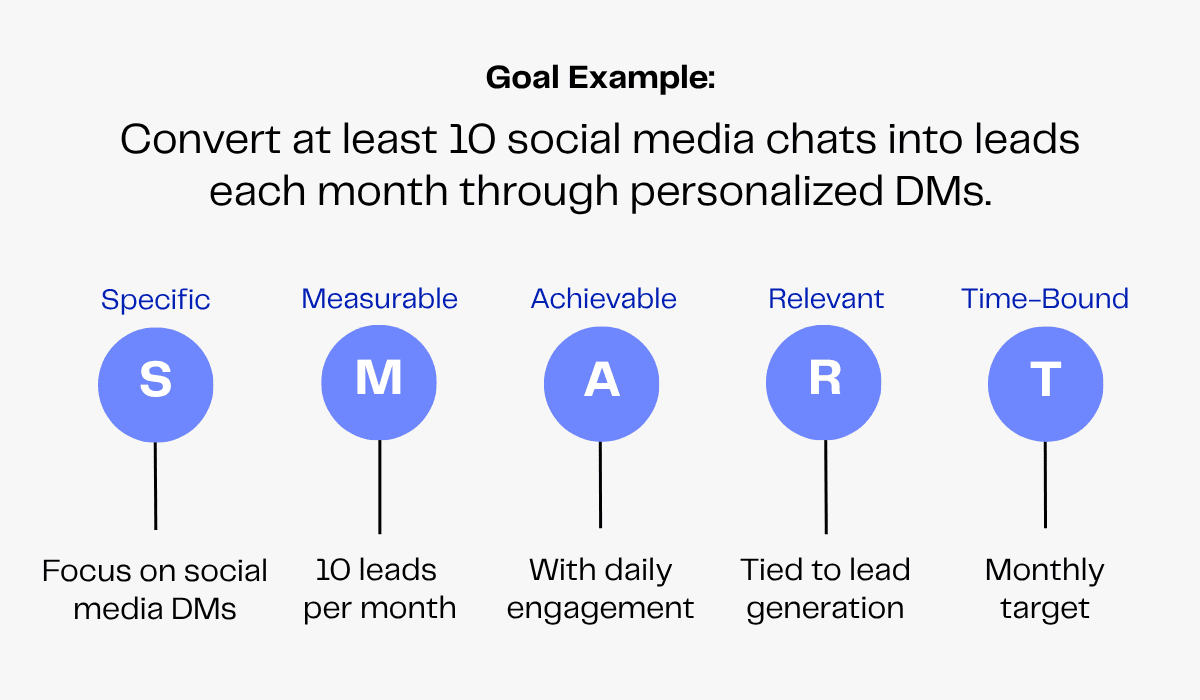 Goal Example:

Convert at least 10 social media chats into leads each month through personalized DMs.

Specific
S
Focus on social media DMs

Measurable
M
10 leads per month

Achievable
A
With daily engagement

Relevant
R
Tied to lead generation

Time-Bound
T
Monthly target